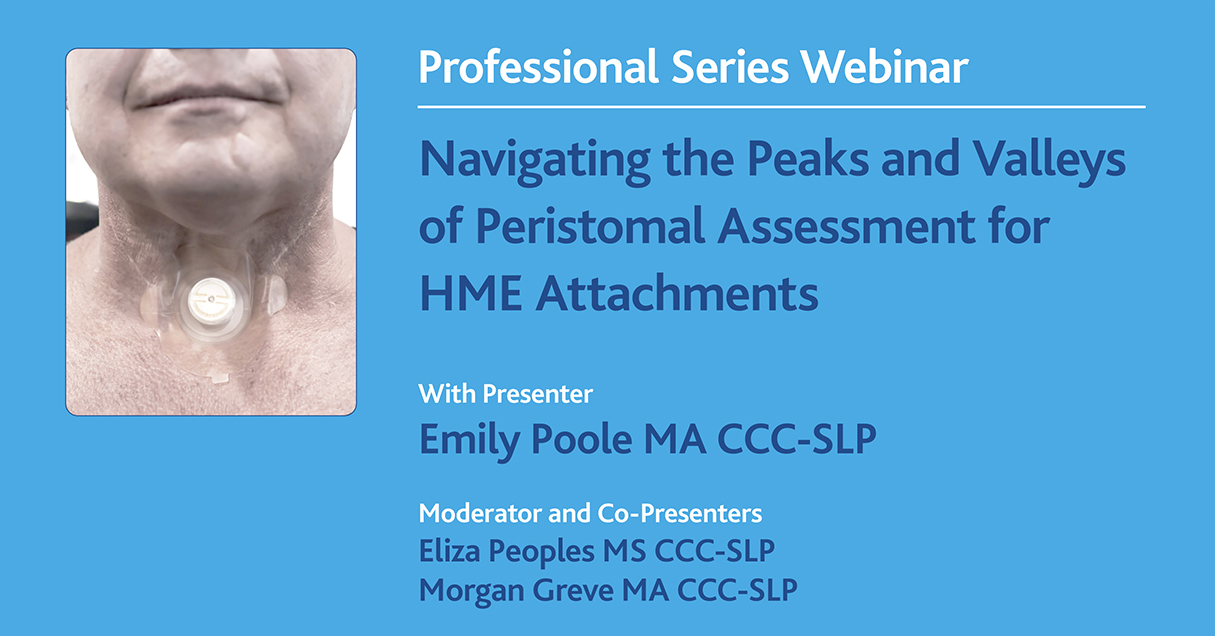 Professional Series Webinar

Navigating the Peaks and Valleys of Peristomal Assessment for HME Attachments

With Presenter
Emily Poole MA CCC-SLP

Moderator and Co-Presenters
Eliza Peoples MS CCC-SLP
Morgan Greve MA CCC-SLP